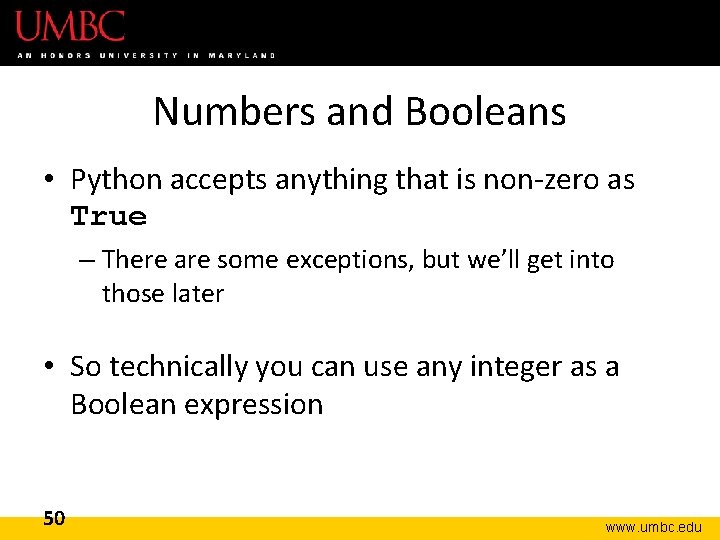 UMBC
AN HONORS UNIVERSITY IN MARYLAND

Numbers and Booleans

• Python accepts anything that is non-zero as True
– There are some exceptions, but we'll get into those later

• So technically you can use any integer as a Boolean expression

50

www.umbc.edu